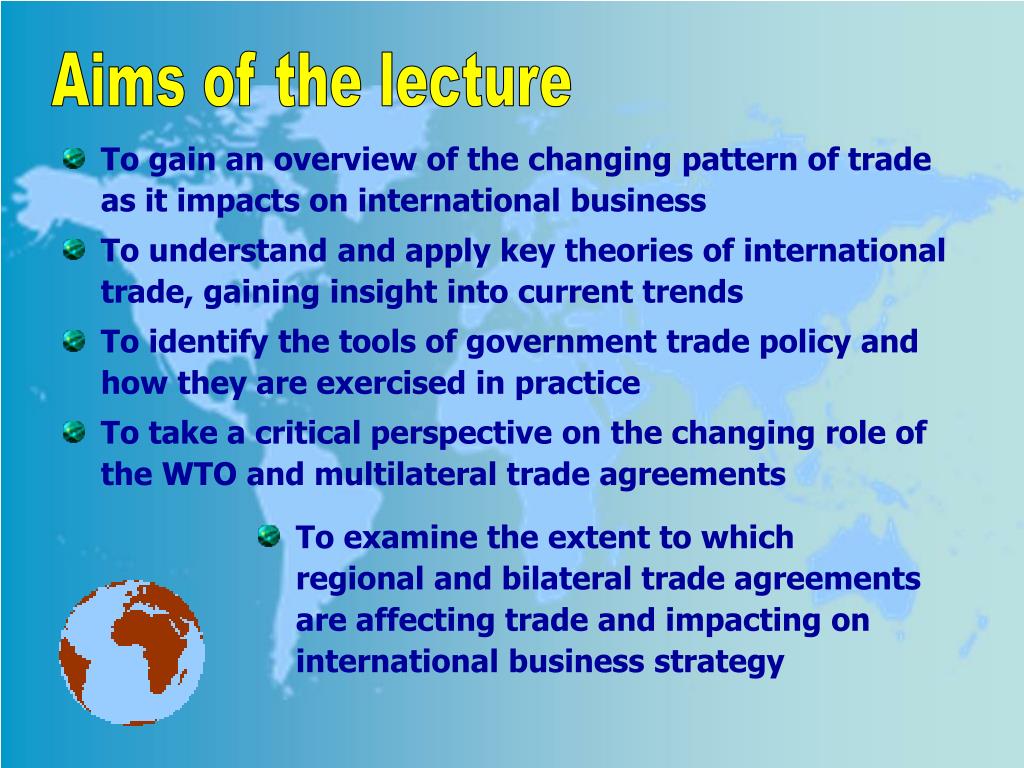 Aims of the lecture

To gain an overview of the changing pattern of trade as it impacts on international business

To understand and apply key theories of international trade, gaining insight into current trends

To identify the tools of government trade policy and how they are exercised in practice

To take a critical perspective on the changing role of the WTO and multilateral trade agreements

To examine the extent to which regional and bilateral trade agreements are affecting trade and impacting on international business strategy